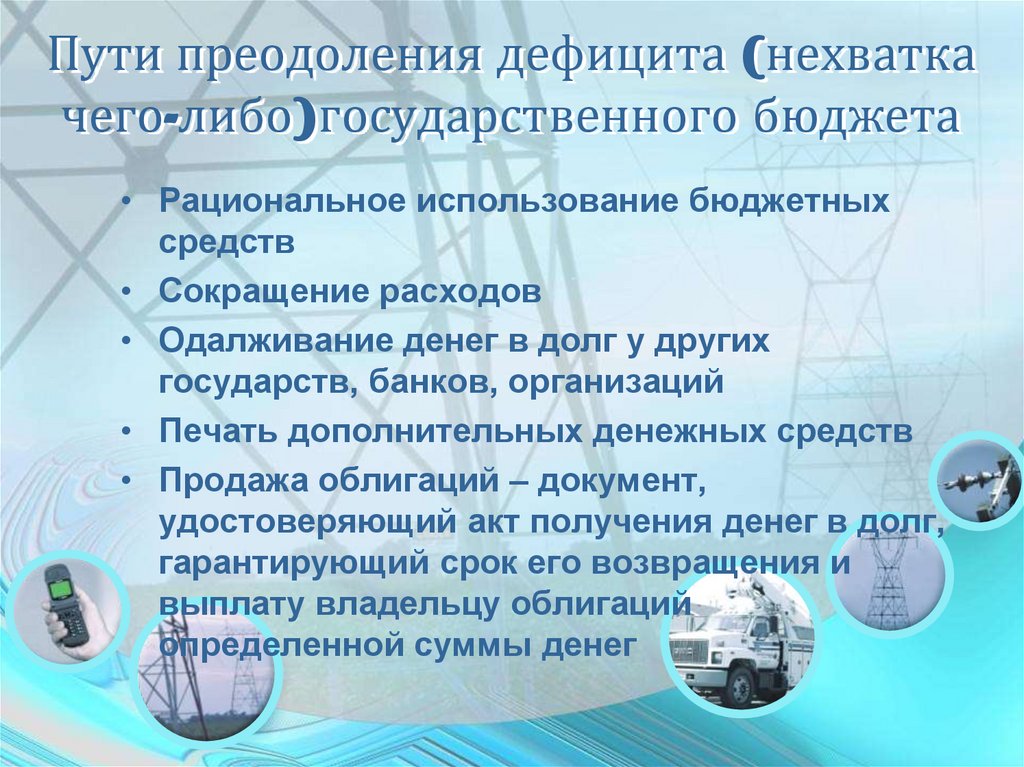 Пути преодоления дефицита (нехватка чего-либо)государственного бюджета

• Рациональное использование бюджетных средств
• Сокращение расходов
• Одалживание денег в долг у других государств, банков, организаций
• Печать дополнительных денежных средств
• Продажа облигаций – документ, удостоверяющий акт получения денег в долг, гарантирующий срок его возвращения и выплату владельцу облигаций определенной суммы денег